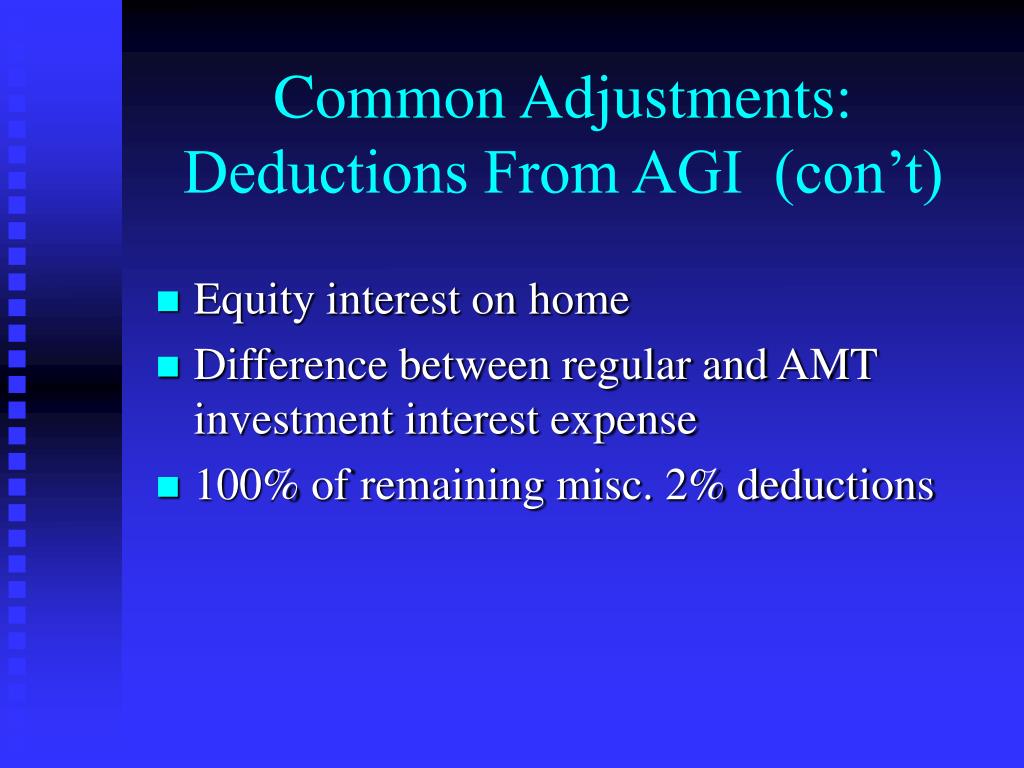 Common Adjustments: Deductions From AGI (con’t)

- Equity interest on home
- Difference between regular and AMT investment interest expense
- 100% of remaining misc. 2% deductions